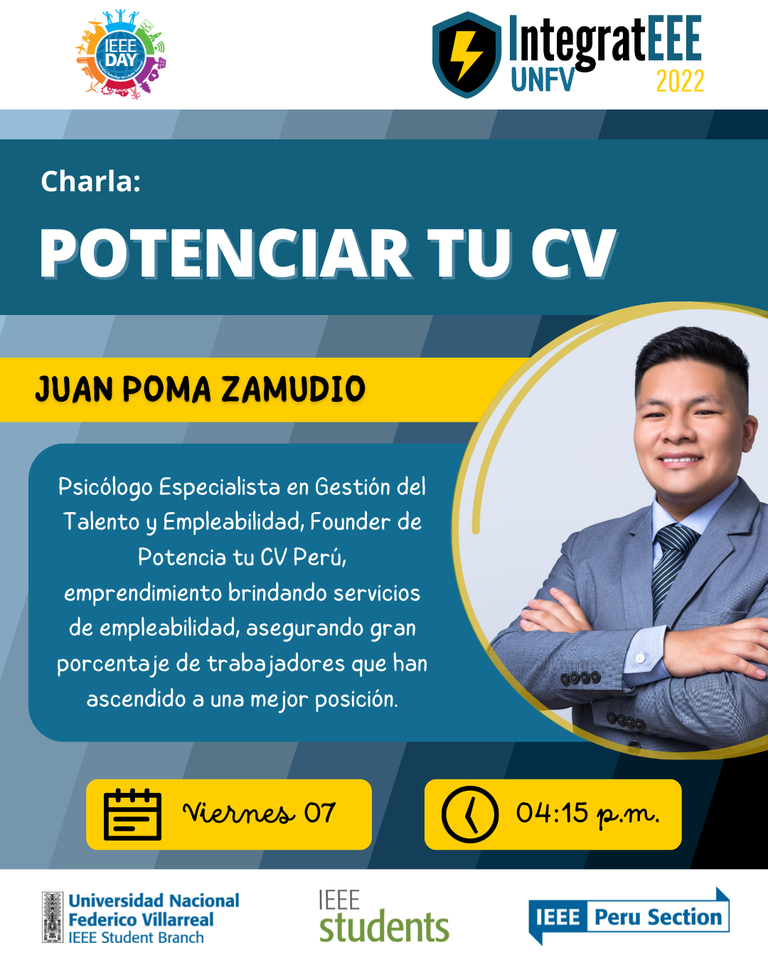 IEEE DAY

IntegratEEE UNFV 2022

Charla:

POTENCIAR TU CV

JUAN POMA ZAMUDIO

Psicólogo Especialista en Gestión del Talento y Empleabilidad, Founder de Potencia tu CV Perú, emprendimiento brindando servicios de empleabilidad, asegurando gran porcentaje de trabajadores que han ascendido a una mejor posición.

Viernes 07

04:15 p.m.

Universidad Nacional Federico Villarreal IEEE Student Branch

IEEE students

IEEE Peru Section